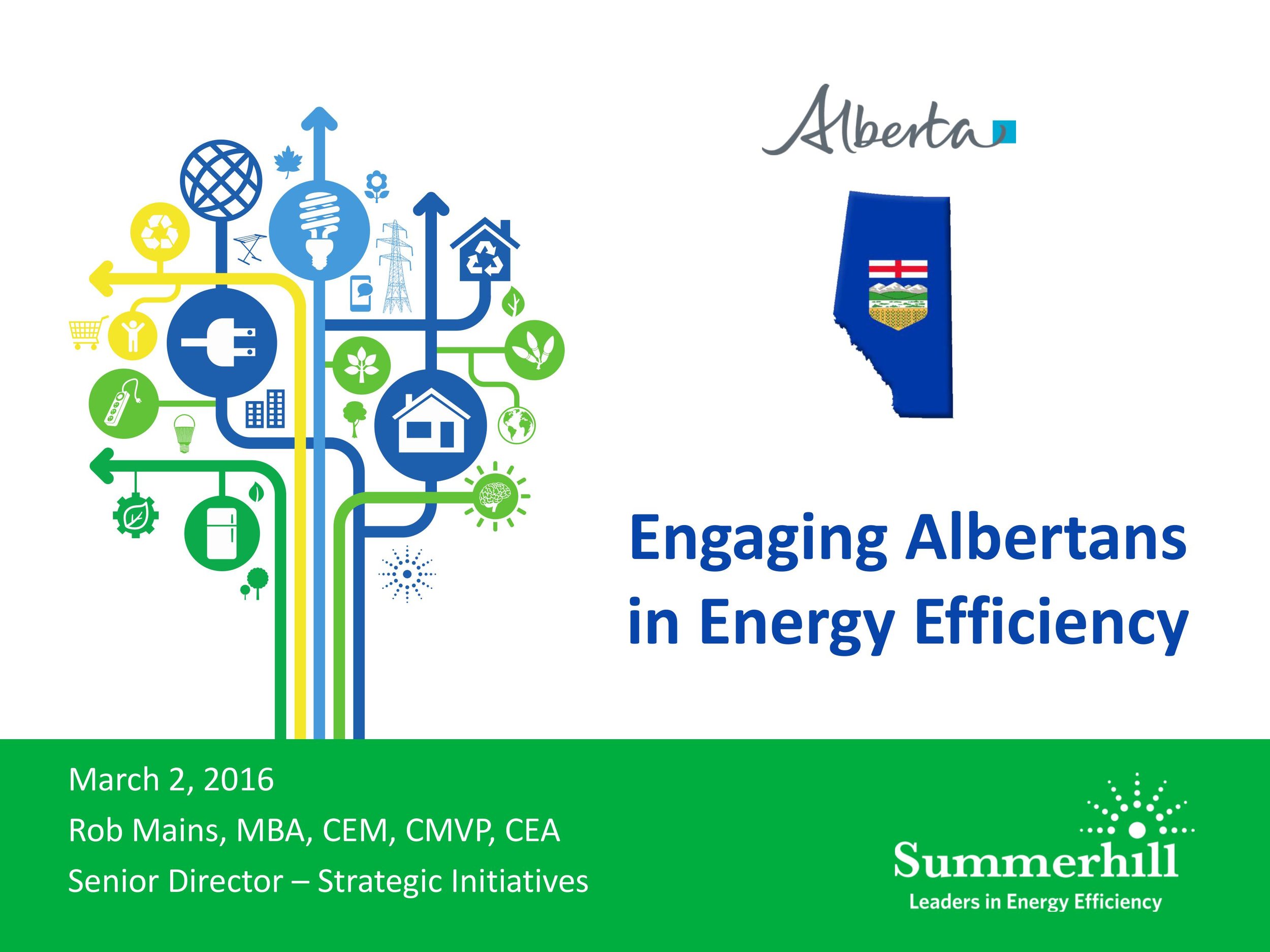 Alberta

Engaging Albertans in Energy Efficiency

March 2, 2016

Rob Mains, MBA, CEM, CMVP, CEA

Senior Director – Strategic Initiatives

Summerhill

Leaders in Energy Efficiency